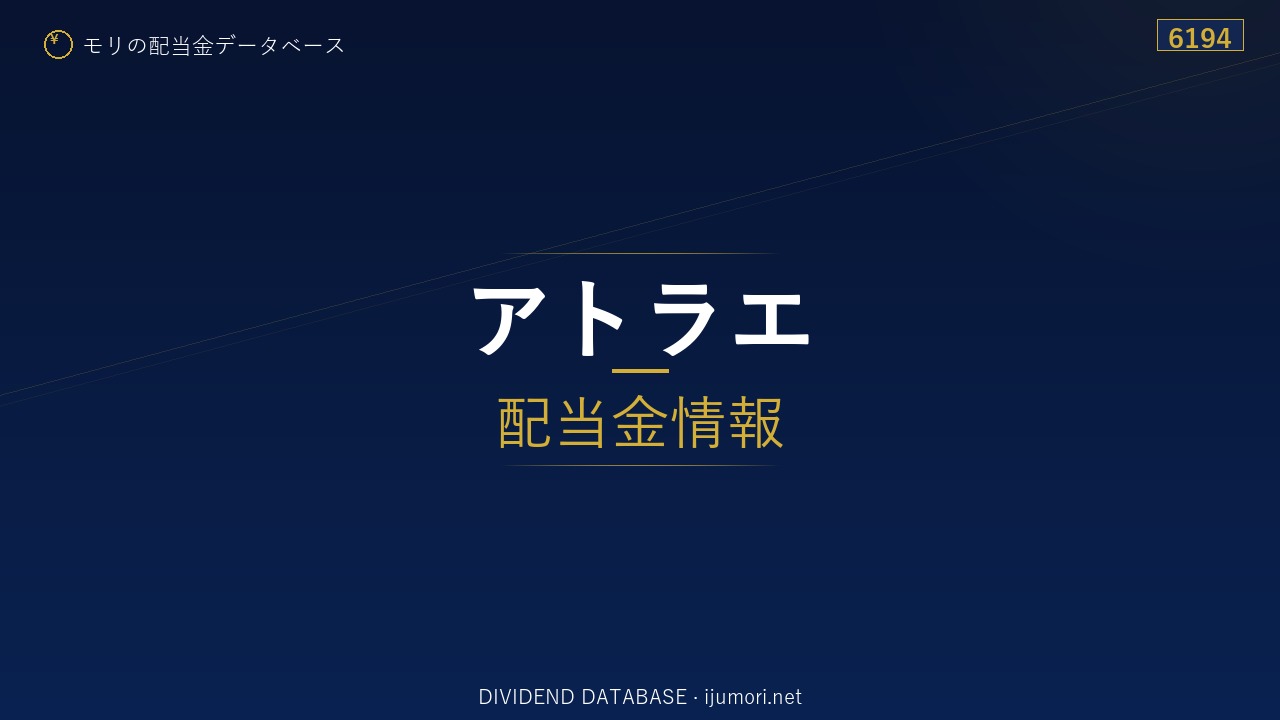 ¥ モリの配当金データベース

6194

アトラエ

配当金情報

DIVIDEND DATABASE · ijumori.net